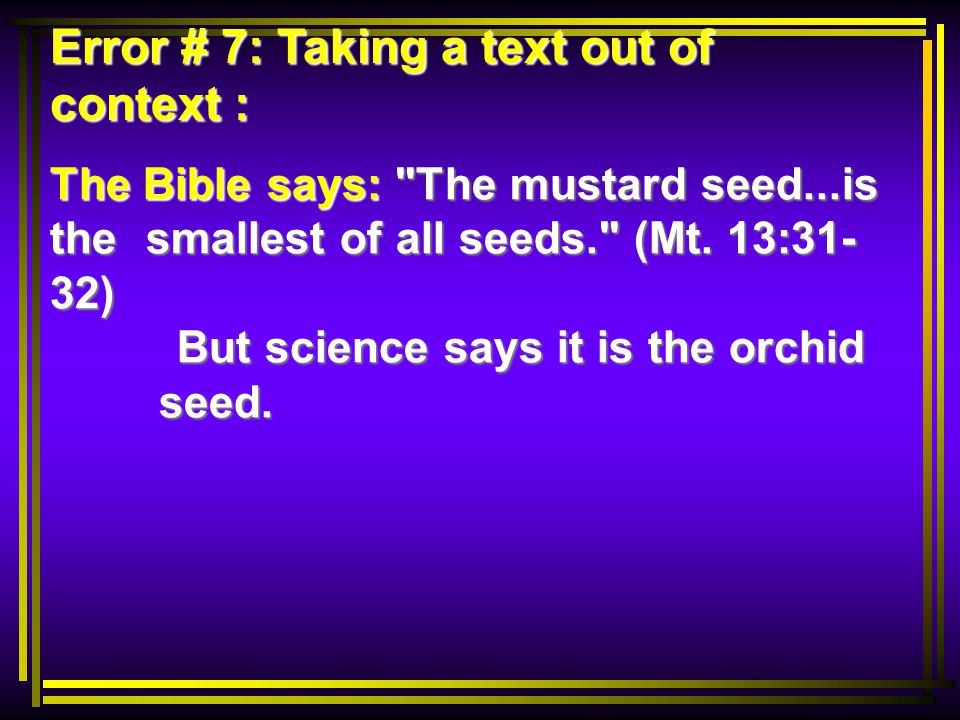 Error # 7: Taking a text out of context :

The Bible says: "The mustard seed...is the smallest of all seeds." (Mt. 13:31-32)

But science says it is the orchid seed.